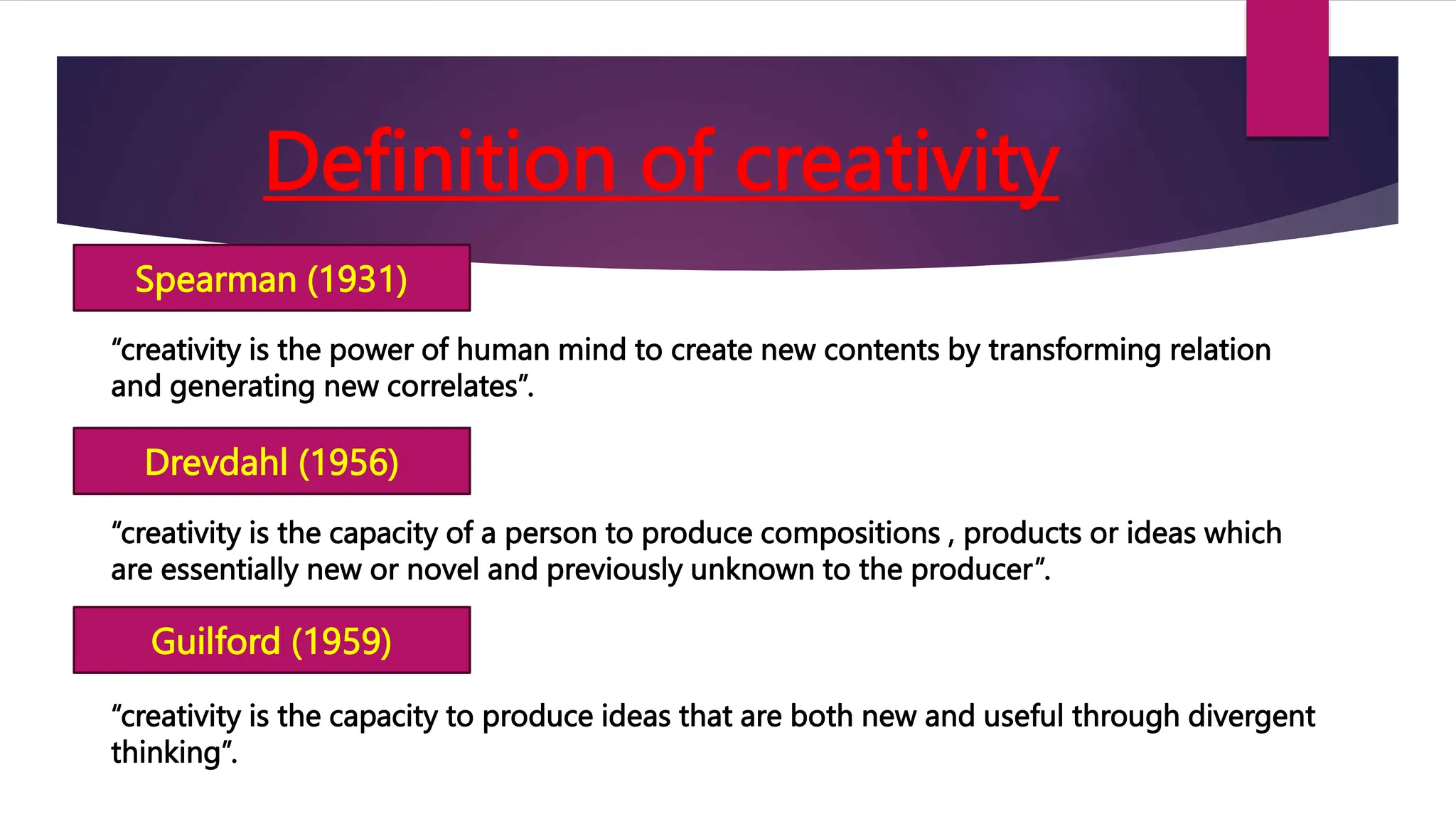 Definition of creativity

Spearman (1931)

“creativity is the power of human mind to create new contents by transforming relation and generating new correlates”.

Drevdahl (1956)

“creativity is the capacity of a person to produce compositions , products or ideas which are essentially new or novel and previously unknown to the producer”.

Guilford (1959)

“creativity is the capacity to produce ideas that are both new and useful through divergent thinking”.